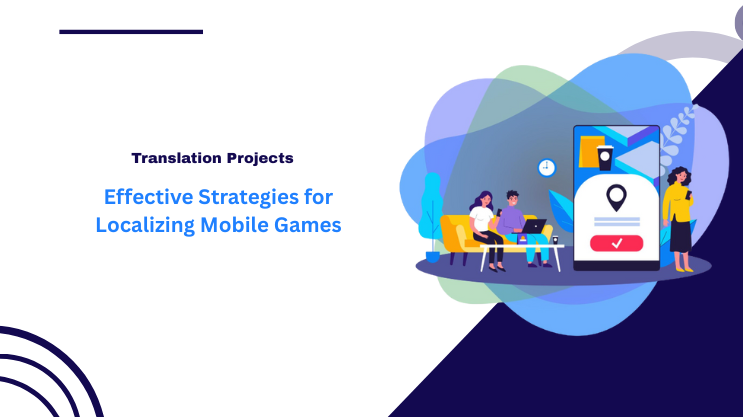 Translation Projects

Effective Strategies for Localizing Mobile Games